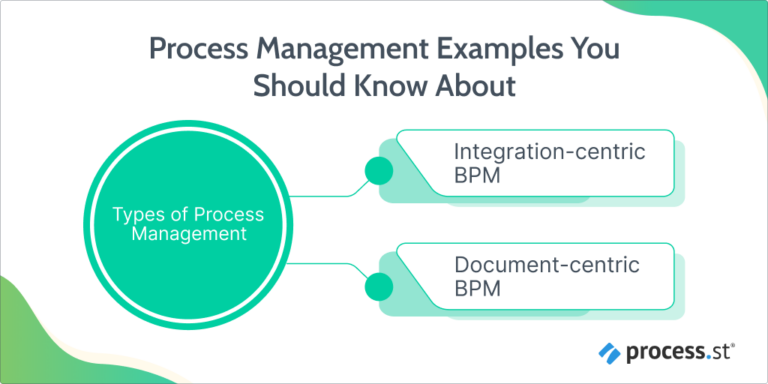 Process Management Examples You Should Know About

Types of Process Management

Integration-centric BPM

Document-centric BPM

process.st®